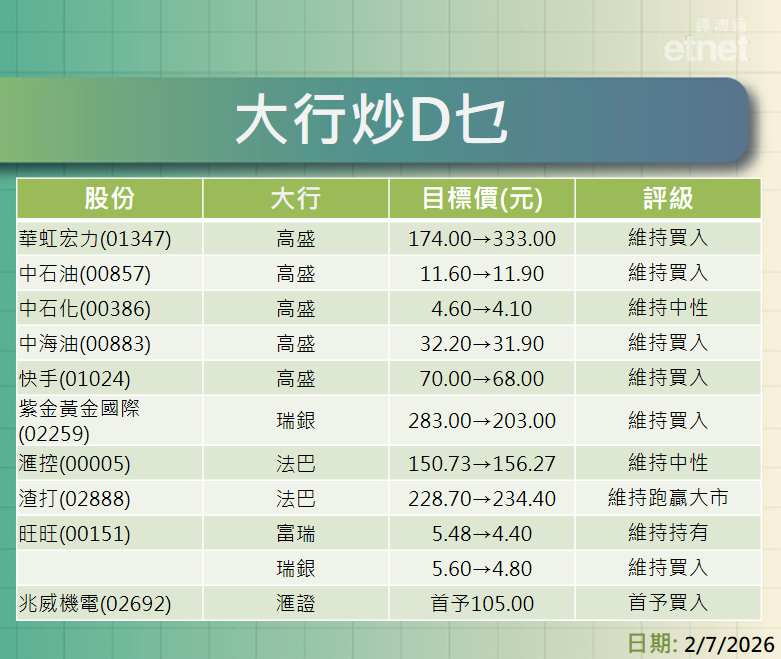 經濟通
etnet

大行炒D乜

| 股份 | 大行 | 目標價(元) | 評級 |
|---|---|---|---|
| 華虹宏力(01347) | 高盛 | 174.00→333.00 | 維持買入 |
| 中石油(00857) | 高盛 | 11.60→11.90 | 維持買入 |
| 中石化(00386) | 高盛 | 4.60→4.10 | 維持中性 |
| 中海油(00883) | 高盛 | 32.20→31.90 | 維持買入 |
| 快手(01024) | 高盛 | 70.00→68.00 | 維持買入 |
| 紫金黃金國際(02259) | 瑞銀 | 283.00→203.00 | 維持買入 |
| 滙控(00005) | 法巴 | 150.73→156.27 | 維持中性 |
| 渣打(02888) | 法巴 | 228.70→234.40 | 維持跑贏大市 |
| 旺旺(00151) | 富瑞 | 5.48→4.40 | 維持持有 |
|  | 瑞銀 | 5.60→4.80 | 維持買入 |
| 兆威機電(02692) | 滙證 | 首予105.00 | 首予買入 |

日期: 2/7/2026